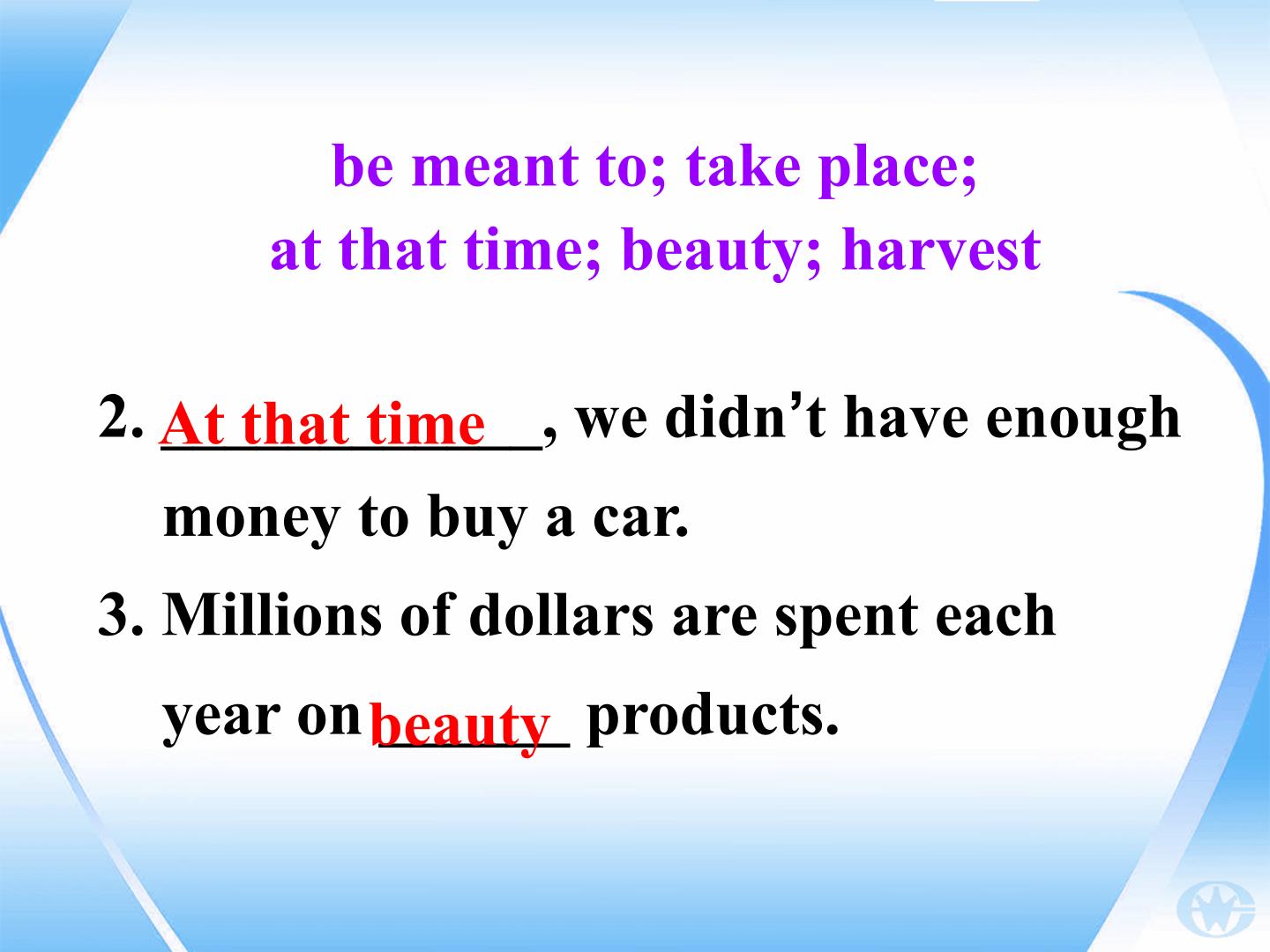 be meant to; take place;
at that time; beauty; harvest

2. At that time, we didn't have enough money to buy a car.

3. Millions of dollars are spent each year on beauty products.